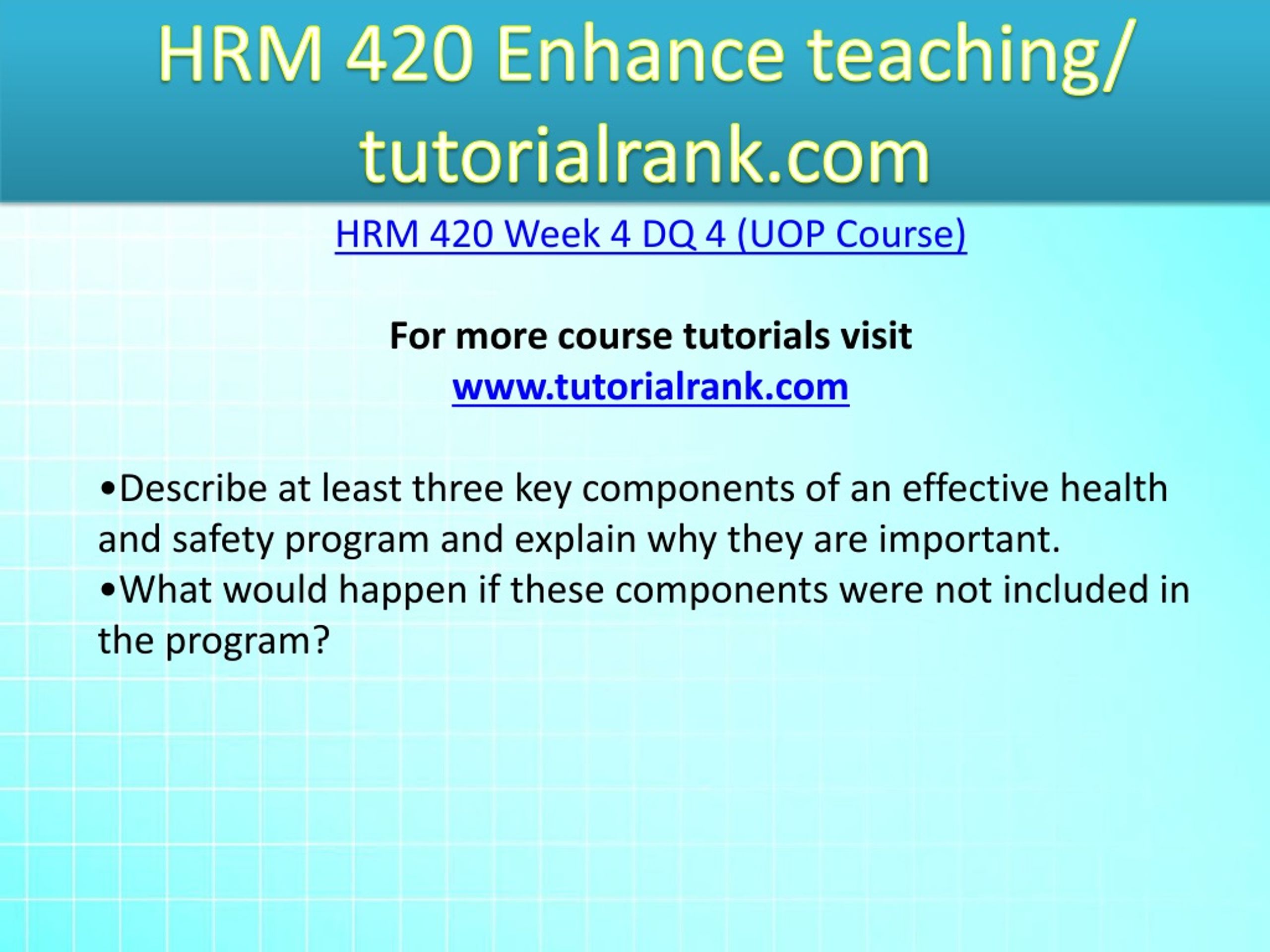 HRM 420 Enhance teaching/ tutorialrank.com

HRM 420 Week 4 DQ 4 (UOP Course)

For more course tutorials visit
www.tutorialrank.com

•Describe at least three key components of an effective health and safety program and explain why they are important.
•What would happen if these components were not included in the program?